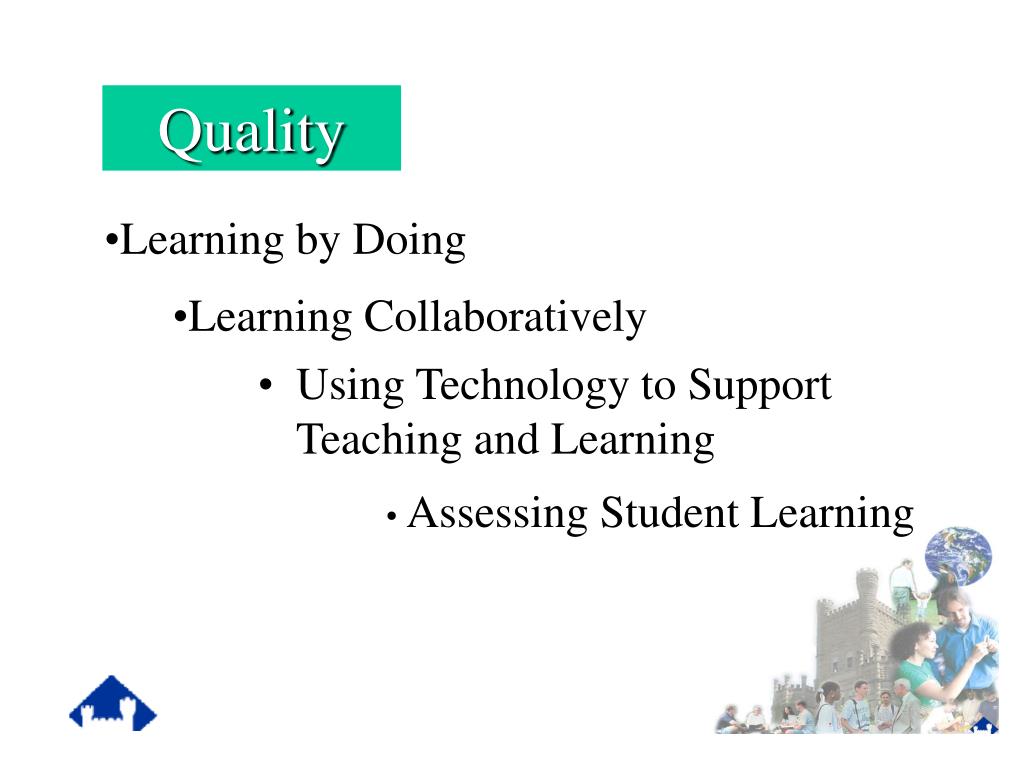 Quality

•Learning by Doing

•Learning Collaboratively

• Using Technology to Support Teaching and Learning

• Assessing Student Learning